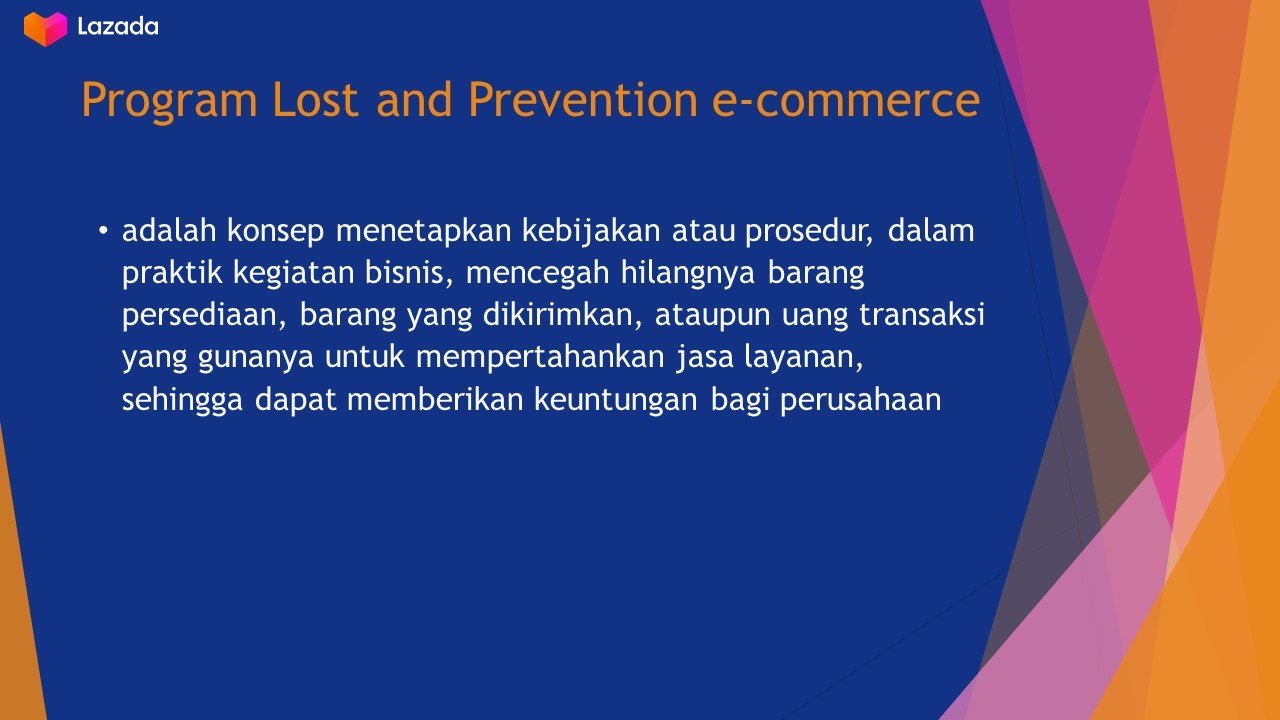 Lazada

Program Lost and Prevention e-commerce

• adalah konsep menetapkan kebijakan atau prosedur, dalam praktik kegiatan bisnis, mencegah hilangnya barang persediaan, barang yang dikirimkan, ataupun uang transaksi yang gunanya untuk mempertahankan jasa layanan, sehingga dapat memberikan keuntungan bagi perusahaan